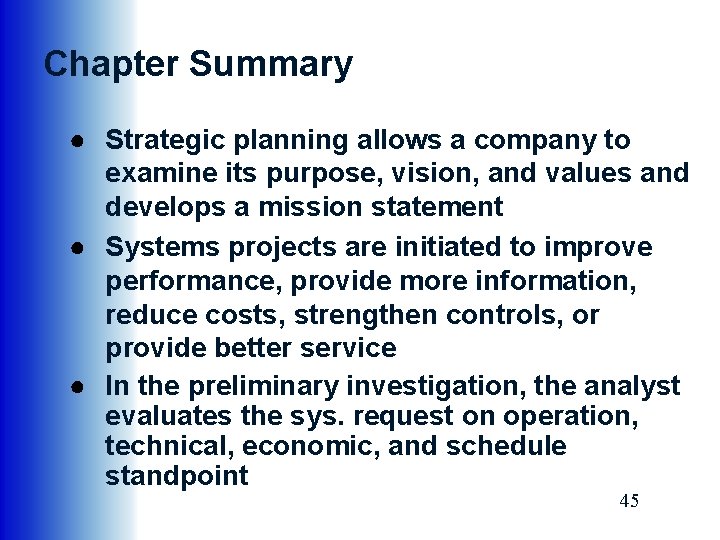 Chapter Summary

● Strategic planning allows a company to examine its purpose, vision, and values and develops a mission statement

● Systems projects are initiated to improve performance, provide more information, reduce costs, strengthen controls, or provide better service

● In the preliminary investigation, the analyst evaluates the sys. request on operation, technical, economic, and schedule standpoint

45